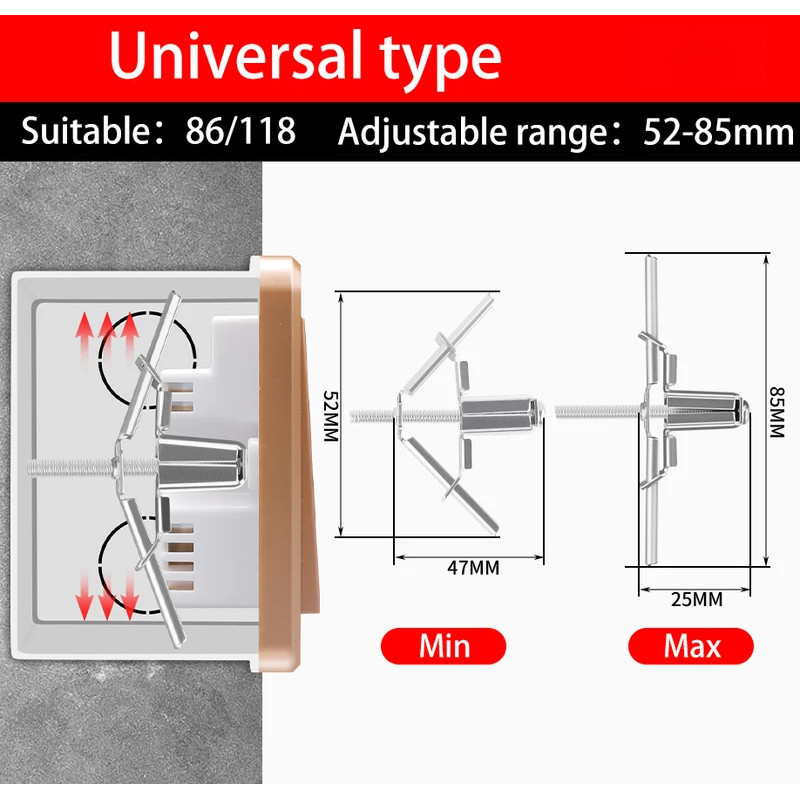 Universal type

Suitable：86/118 Adjustable range：52-85mm

52MM

47MM

85MM

25MM

Min

Max